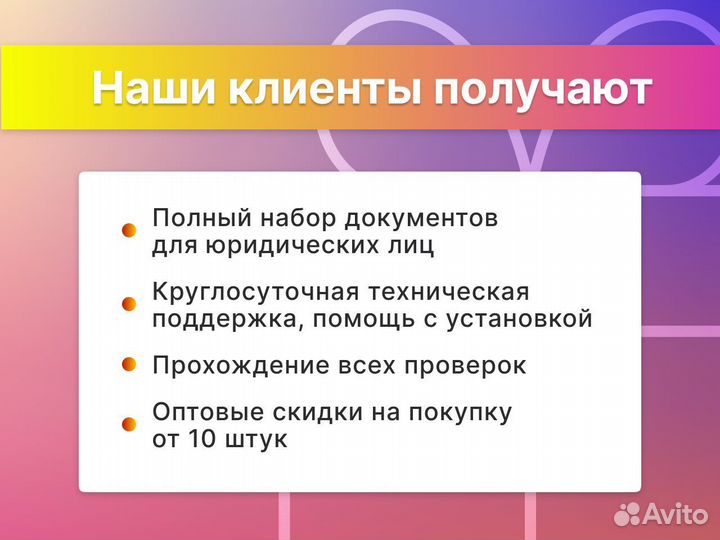 Наши клиенты получают

Полный набор документов для юридических лиц

Круглосуточная техническая поддержка, помощь с установкой

Прохождение всех проверок

Оптовые скидки на покупку от 10 штук

Avito